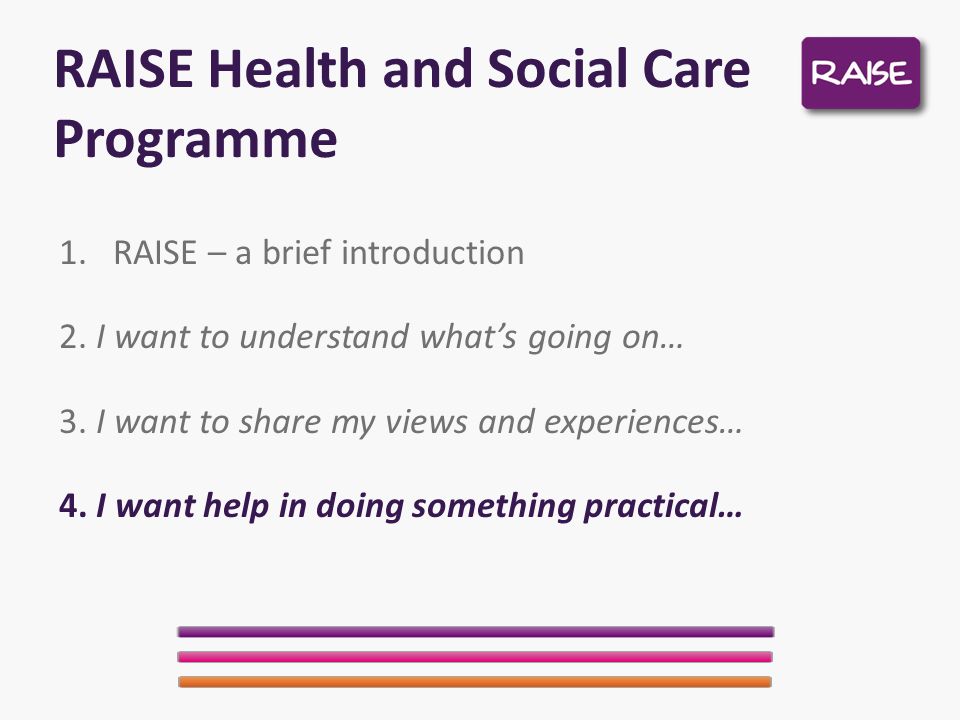 RAISE Health and Social Care Programme

RAISE

1. RAISE – a brief introduction

2. I want to understand what's going on…

3. I want to share my views and experiences…

4. I want help in doing something practical…